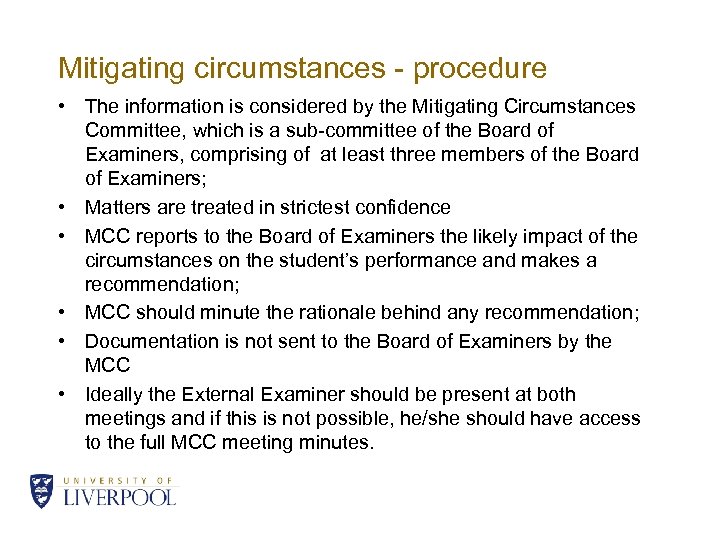 Mitigating circumstances - procedure

• The information is considered by the Mitigating Circumstances Committee, which is a sub-committee of the Board of Examiners, comprising of at least three members of the Board of Examiners;

• Matters are treated in strictest confidence

• MCC reports to the Board of Examiners the likely impact of the circumstances on the student's performance and makes a recommendation;

• MCC should minute the rationale behind any recommendation;

• Documentation is not sent to the Board of Examiners by the MCC

• Ideally the External Examiner should be present at both meetings and if this is not possible, he/she should have access to the full MCC meeting minutes.

UNIVERSITY OF
LIVERPOOL